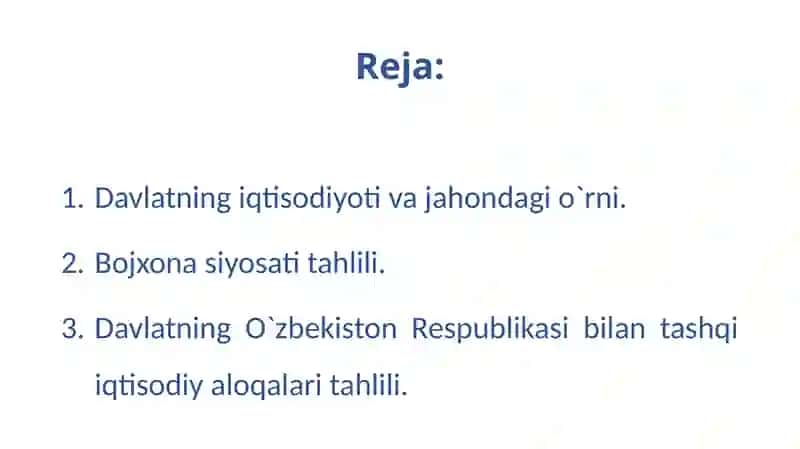 Reja:

1. Davlatning iqtisodiyoti va jahondagi o`rni.

2. Bojxona siyosati tahlili.

3. Davlatning O`zbekiston Respublikasi bilan tashqi iqtisodiy aloqalari tahlili.